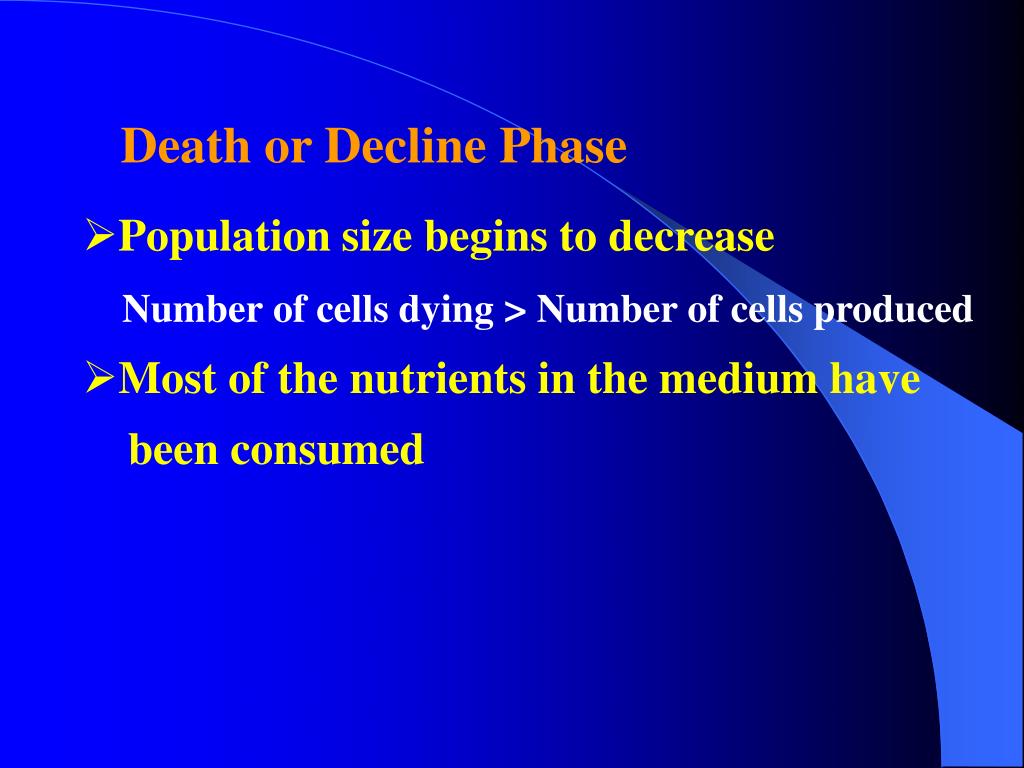 Death or Decline Phase

➢Population size begins to decrease

Number of cells dying > Number of cells produced

➢Most of the nutrients in the medium have been consumed